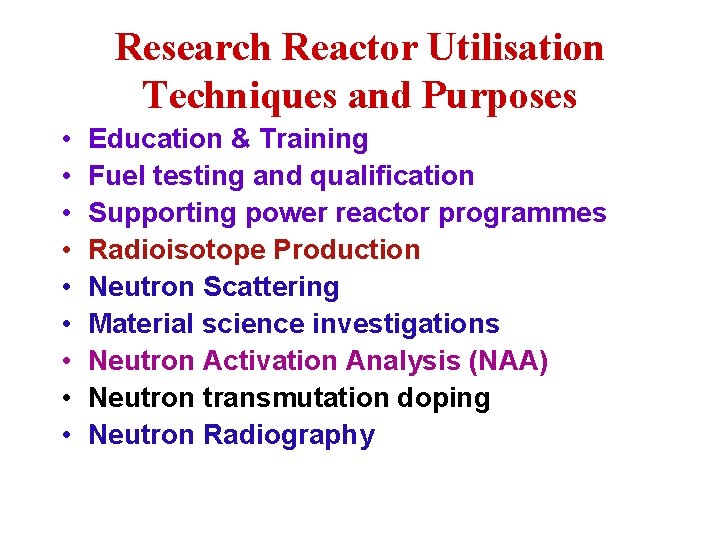 Research Reactor Utilisation Techniques and Purposes

• Education & Training
• Fuel testing and qualification
• Supporting power reactor programmes
• Radioisotope Production
• Neutron Scattering
• Material science investigations
• Neutron Activation Analysis (NAA)
• Neutron transmutation doping
• Neutron Radiography